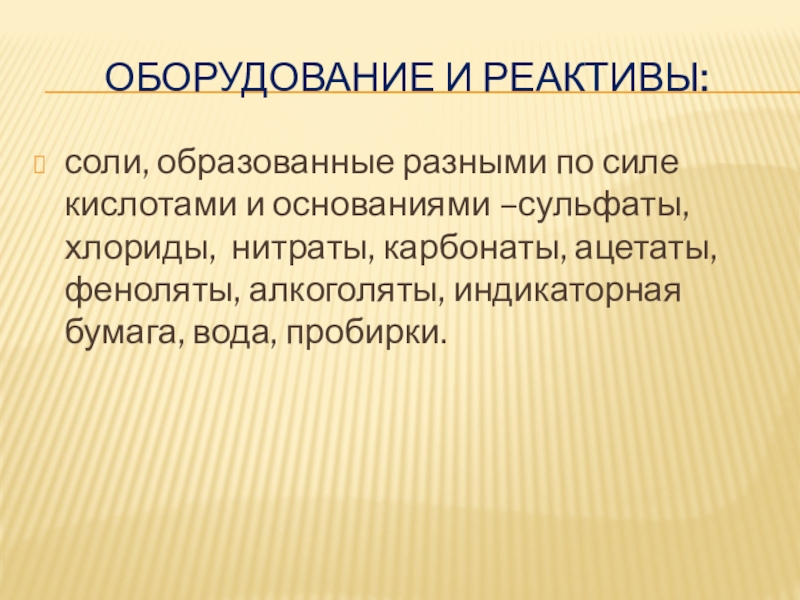 ОБОРУДОВАНИЕ И РЕАКТИВЫ:

соли, образованные разными по силе кислотами и основаниями –сульфаты, хлориды, нитраты, карбонаты, ацетаты, феноляты, алкоголяты, индикаторная бумага, вода, пробирки.